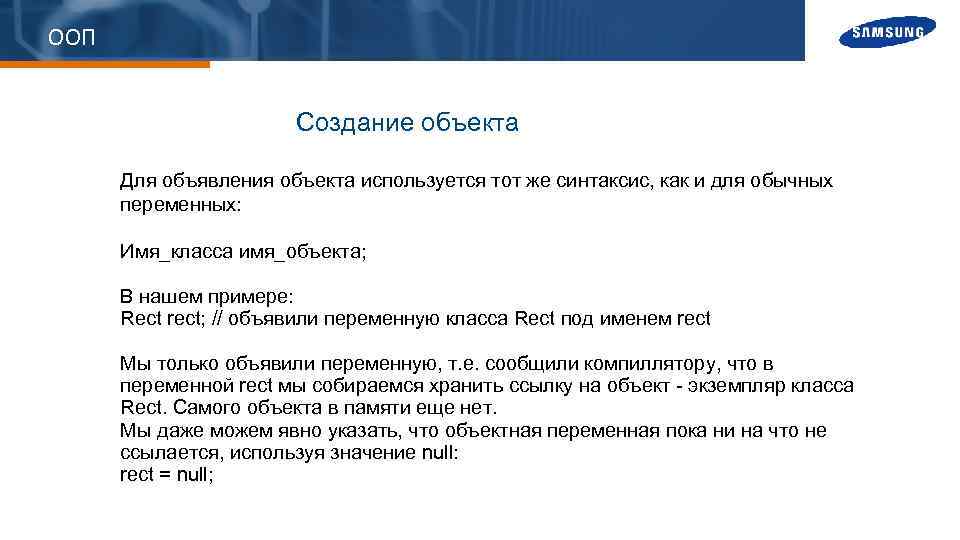 ООП

SAMSUNG

Создание объекта

Для объявления объекта используется тот же синтаксис, как и для обычных переменных:

Имя_класса имя_объекта;

В нашем примере:
Rect rect; // объявили переменную класса Rect под именем rect

Мы только объявили переменную, т.е. сообщили компиллятору, что в переменной rect мы собираемся хранить ссылку на объект - экземпляр класса Rect. Самого объекта в памяти еще нет.
Мы даже можем явно указать, что объектная переменная пока ни на что не ссылается, используя значение null:
rect = null;